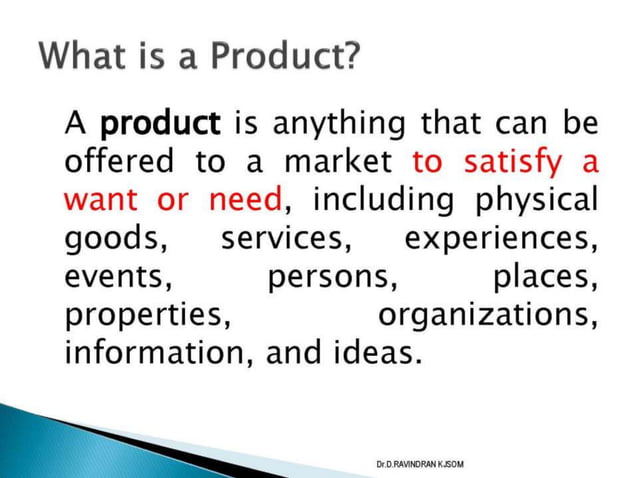 What is a Product?

A product is anything that can be offered to a market to satisfy a want or need, including physical goods, services, experiences, events, persons, places, properties, organizations, information, and ideas.

Dr.D.RAVINDRAN KJSOM